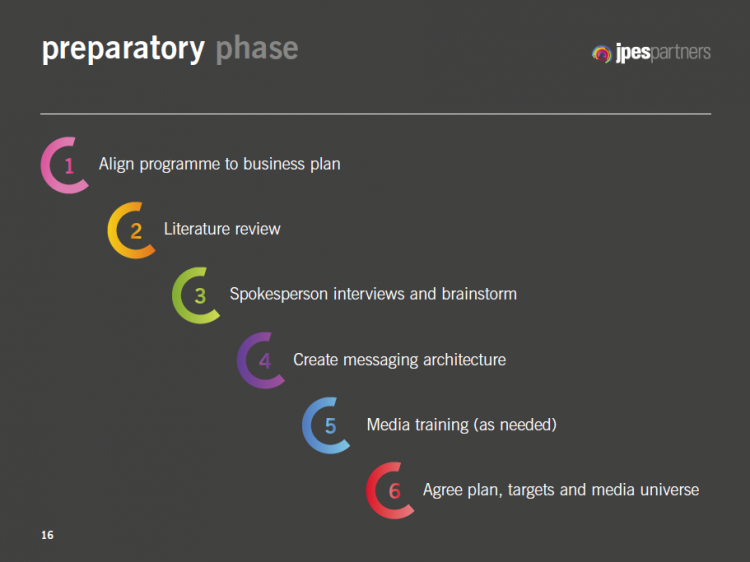 preparatory phase

jpespartners

1 Align programme to business plan

2 Literature review

3 Spokesperson interviews and brainstorm

4 Create messaging architecture

5 Media training (as needed)

6 Agree plan, targets and media universe

16